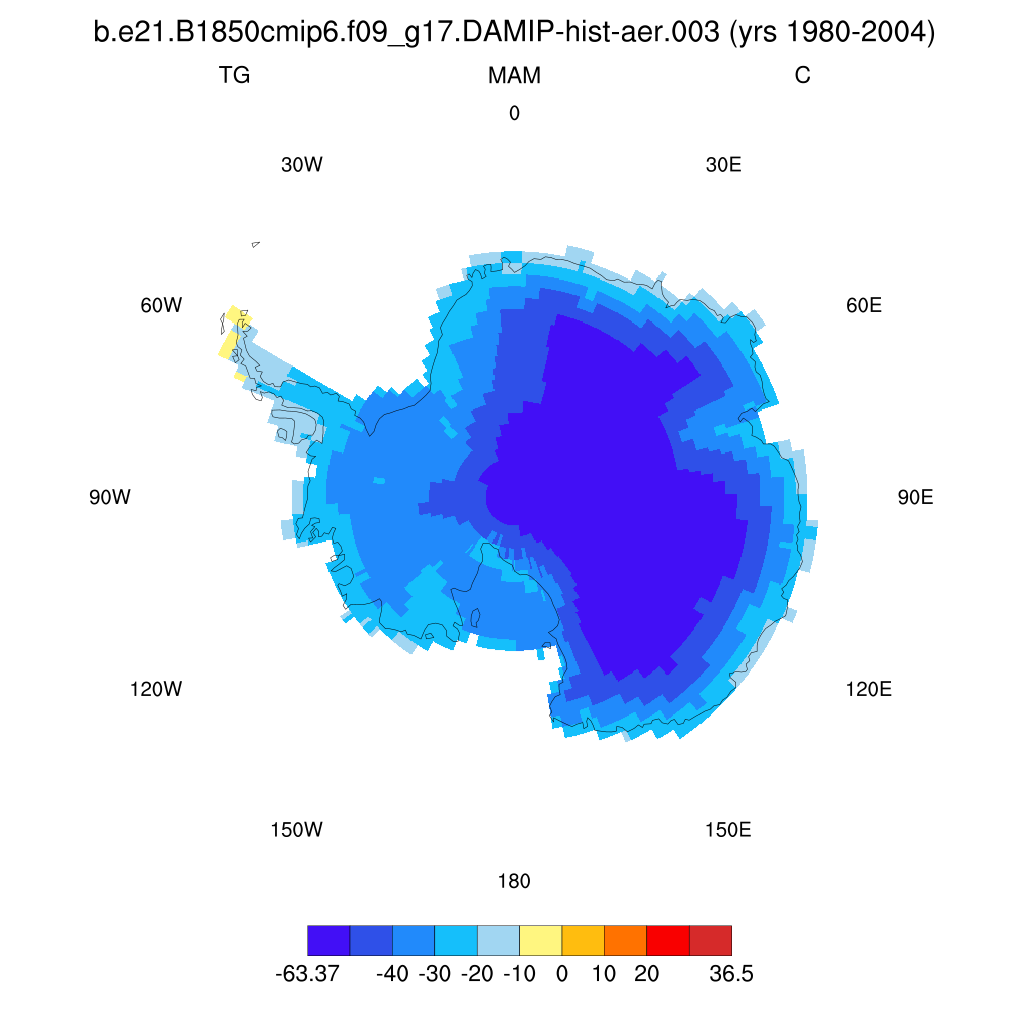 b.e21.B1850cmip6.f09_g17.DAMIP-hist-aer.003 (yrs 1980-2004)

TG

MAM

C

0

30W

30E

60W

60E

90W

90E

120W

120E

150W

150E

180

-63.37 -40 -30 -20 -10 0 10 20 36.5